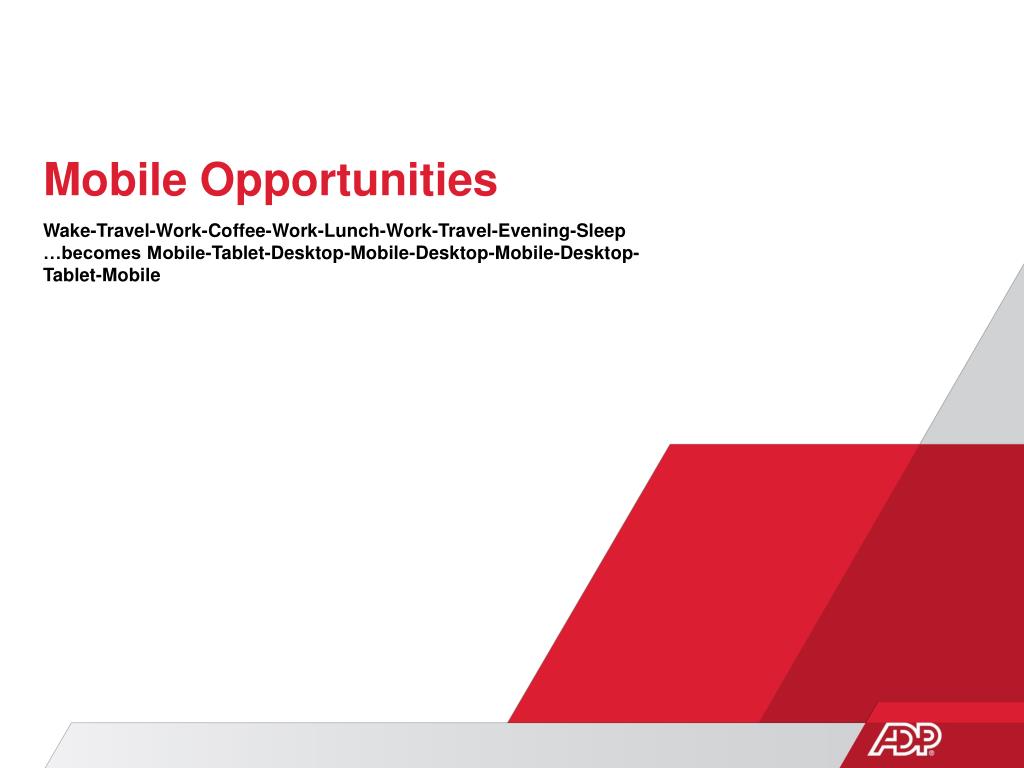 Mobile Opportunities

Wake-Travel-Work-Coffee-Work-Lunch-Work-Travel-Evening-Sleep
…becomes Mobile-Tablet-Desktop-Mobile-Desktop-Mobile-Desktop-Tablet-Mobile

ADP